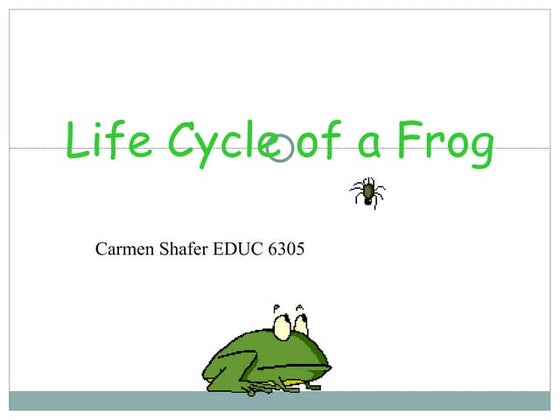 Life Cycle of a Frog

Carmen Shafer EDUC 6305